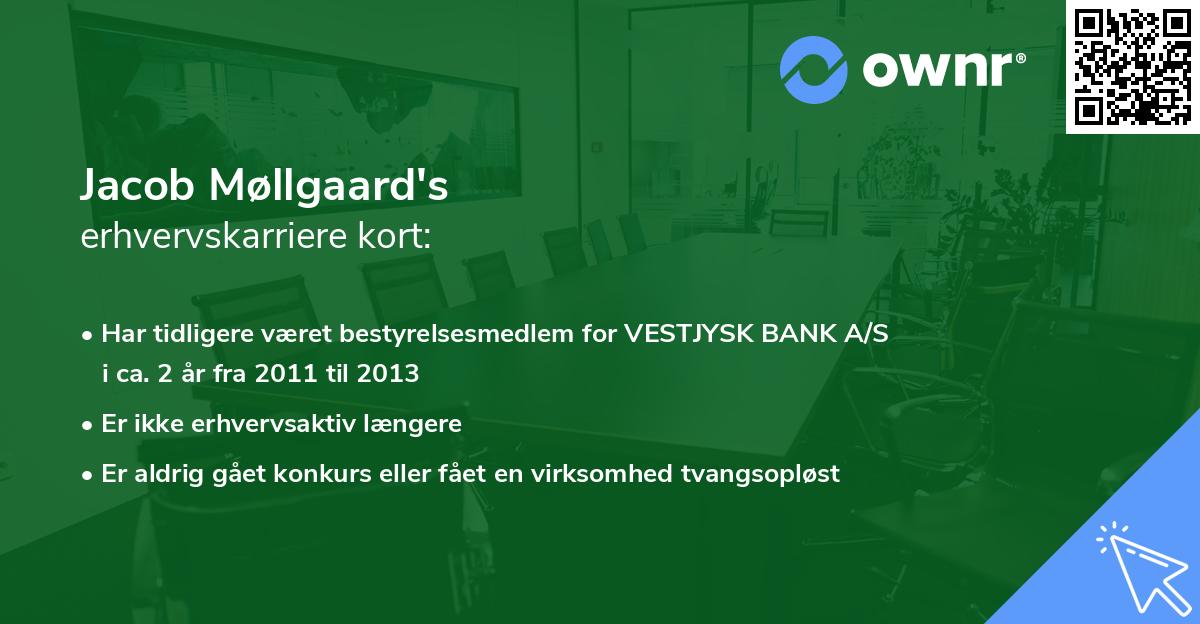 ownr®

Jacob Møllgaard's
erhvervskarriere kort:

• Har tidligere været bestyrelsesmedlem for VESTJYSK BANK A/S i ca. 2 år fra 2011 til 2013

• Er ikke erhvervsaktiv længere

• Er aldrig gået konkurs eller fået en virksomhed tvangsopløst